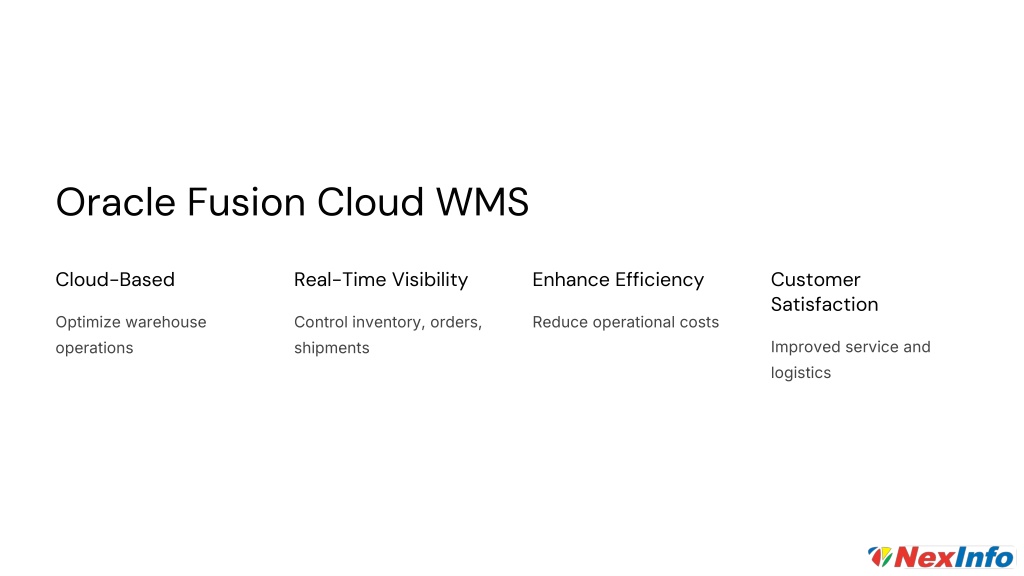 Oracle Fusion Cloud WMS

Cloud-Based

Optimize warehouse operations

Real-Time Visibility

Control inventory, orders, shipments

Enhance Efficiency

Reduce operational costs

Customer Satisfaction

Improved service and logistics

NexInfo